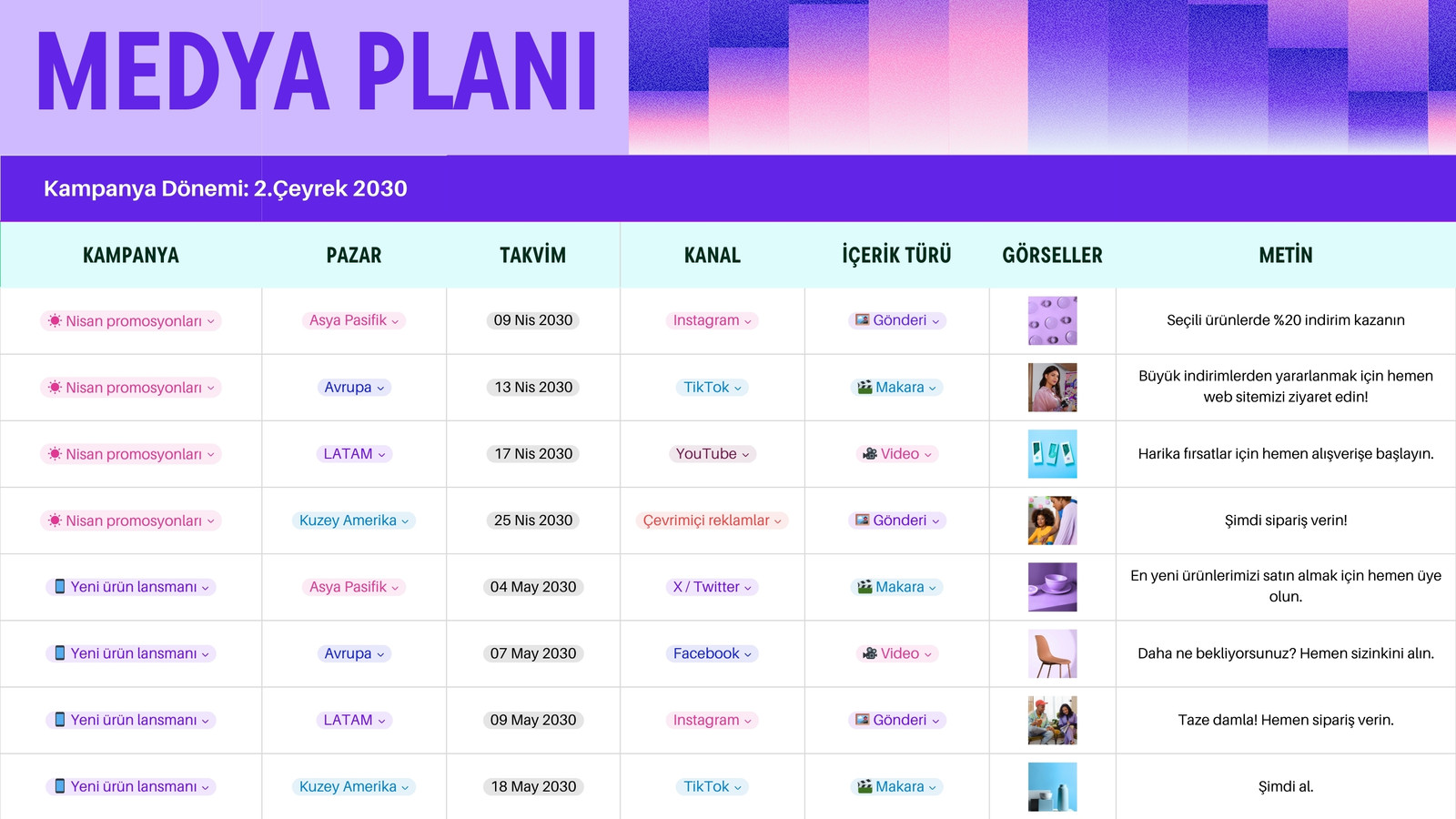 MEDYA PLANI

Kampanya Dönemi: 2.Çeyrek 2030

| KAMPANYA | PAZAR | TAKVİM | KANAL | İÇERİK TÜRÜ | GÖRSELLER | METİN |
|---|---|---|---|---|---|---|
| Nisan promosyonları | Asya Pasifik | 09 Nis 2030 | Instagram | Gönderi | | Seçili ürünlerde %20 indirim kazanın |
| Nisan promosyonları | Avrupa | 13 Nis 2030 | TikTok | Makara | | Büyük indirimlerden yararlanmak için hemen web sitemizi ziyaret edin! |
| Nisan promosyonları | LATAM | 17 Nis 2030 | YouTube | Video | | Harika fırsatlar için hemen alışverişe başlayın. |
| Nisan promosyonları | Kuzey Amerika | 25 Nis 2030 | Çevrimiçi reklamlar | Gönderi | | Şimdi sipariş verin! |
| Yeni ürün lansmanı | Asya Pasifik | 04 May 2030 | X / Twitter | Makara | | En yeni ürünlerimizi satın almak için hemen üye olun. |
| Yeni ürün lansmanı | Avrupa | 07 May 2030 | Facebook | Video | | Daha ne bekliyorsunuz? Hemen sizinkini alın. |
| Yeni ürün lansmanı | LATAM | 09 May 2030 | Instagram | Gönderi | | Taze damla! Hemen sipariş verin. |
| Yeni ürün lansmanı | Kuzey Amerika | 18 May 2030 | TikTok | Makara | | Şimdi al. |